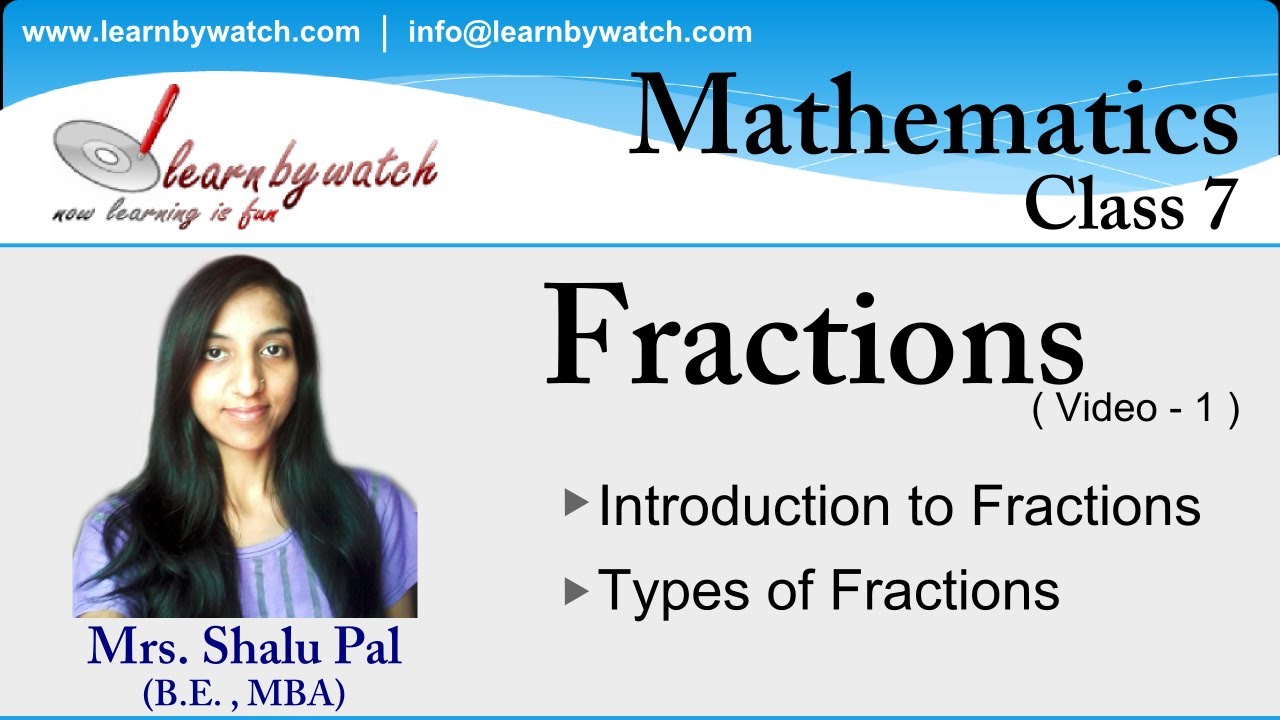 www.learnbywatch.com | info@learnbywatch.com

learnbywatch
now learning is fun

Mathematics
Class 7

Fractions
( Video - 1 )

▸ Introduction to Fractions
▸ Types of Fractions

Mrs. Shalu Pal
(B.E. , MBA)